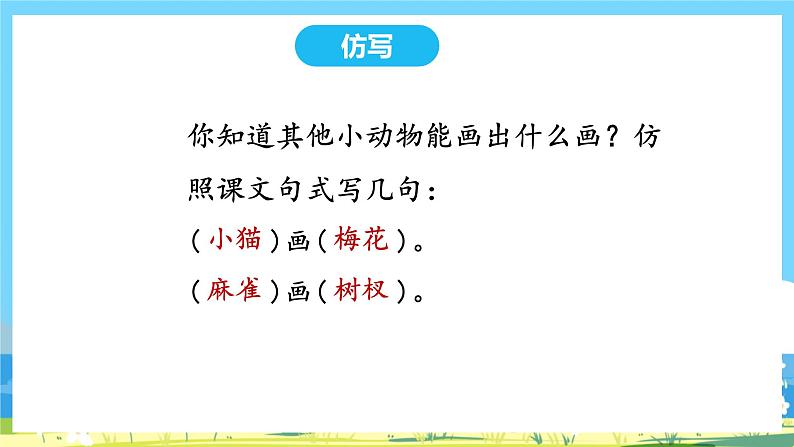 仿写

你知道其他小动物能画出什么画？仿照课文句式写几句：

（小猫）画（梅花）。

（麻雀）画（树杈）。